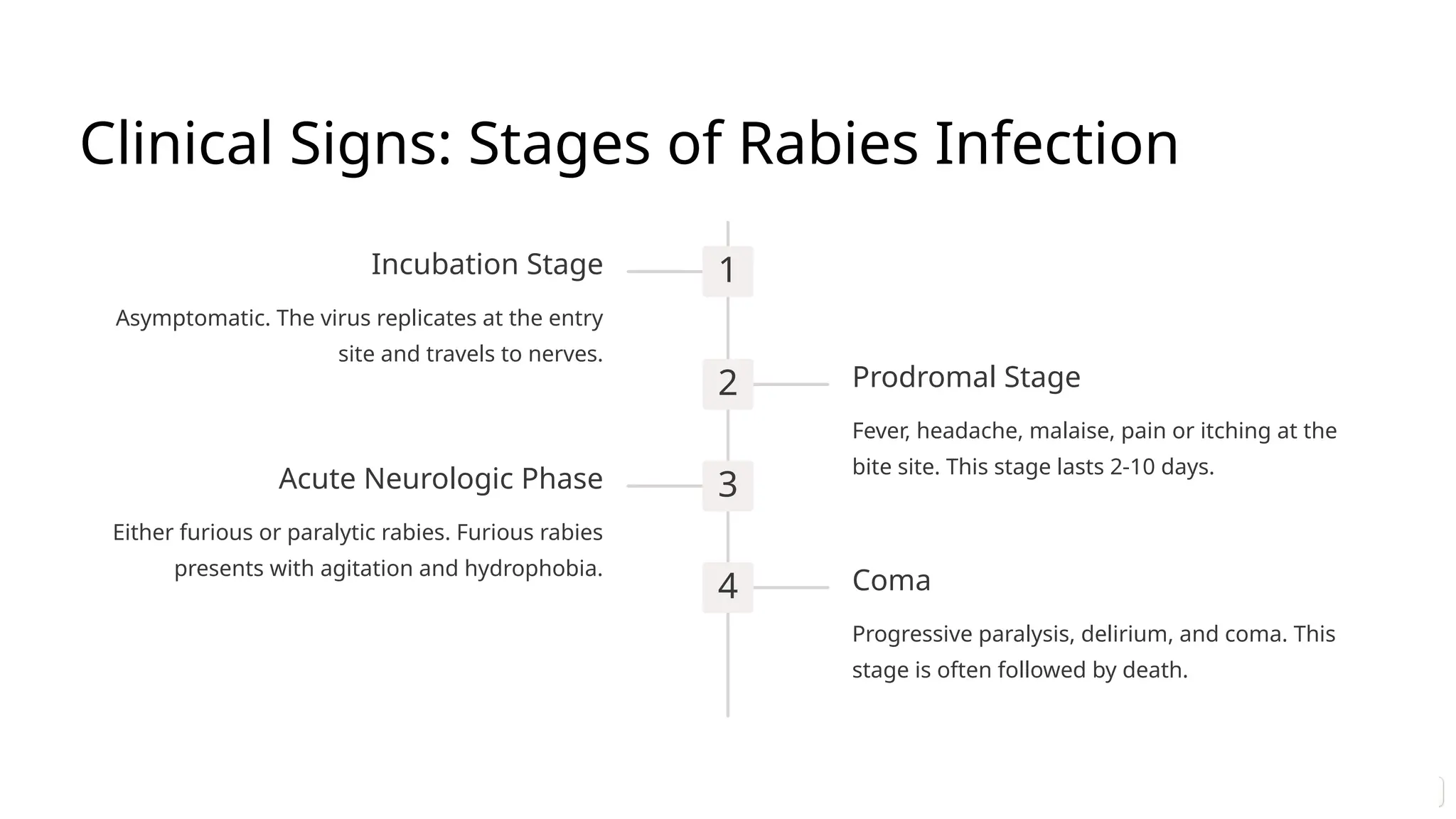 Clinical Signs: Stages of Rabies Infection

1

Incubation Stage

Asymptomatic. The virus replicates at the entry site and travels to nerves.

2

Prodromal Stage

Fever, headache, malaise, pain or itching at the bite site. This stage lasts 2-10 days.

3

Acute Neurologic Phase

Either furious or paralytic rabies. Furious rabies presents with agitation and hydrophobia.

4

Coma

Progressive paralysis, delirium, and coma. This stage is often followed by death.